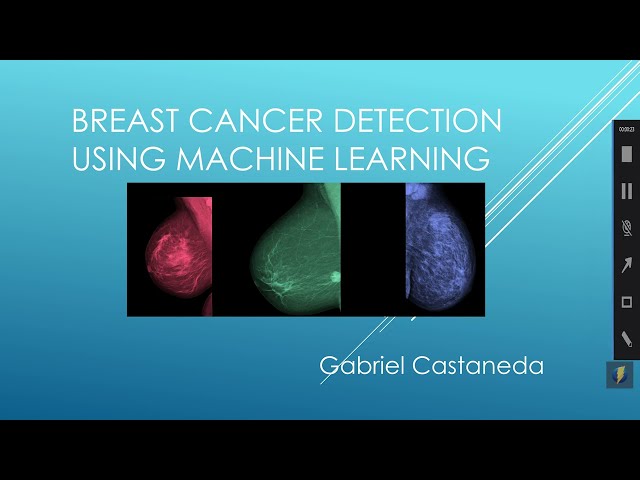 BREAST CANCER DETECTION USING MACHINE LEARNING

Gabriel Castaneda

00:00:23